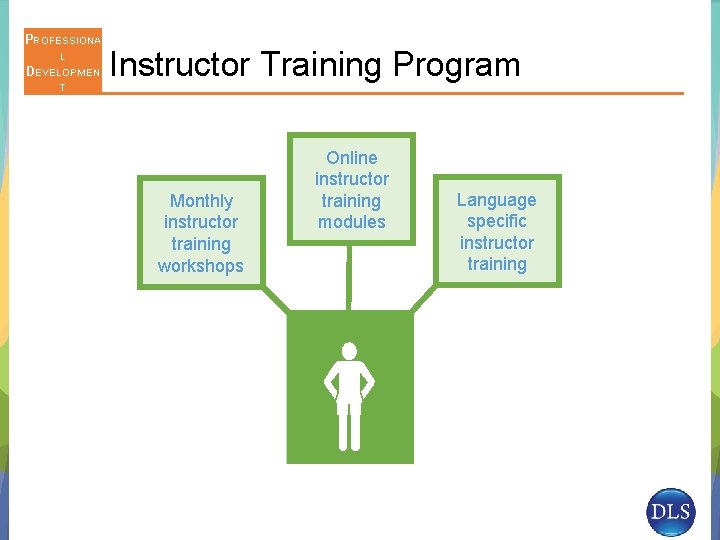 PROFESSIONAL DEVELOPMENT

Instructor Training Program

Monthly instructor training workshops

Online instructor training modules

Language specific instructor training

DLS